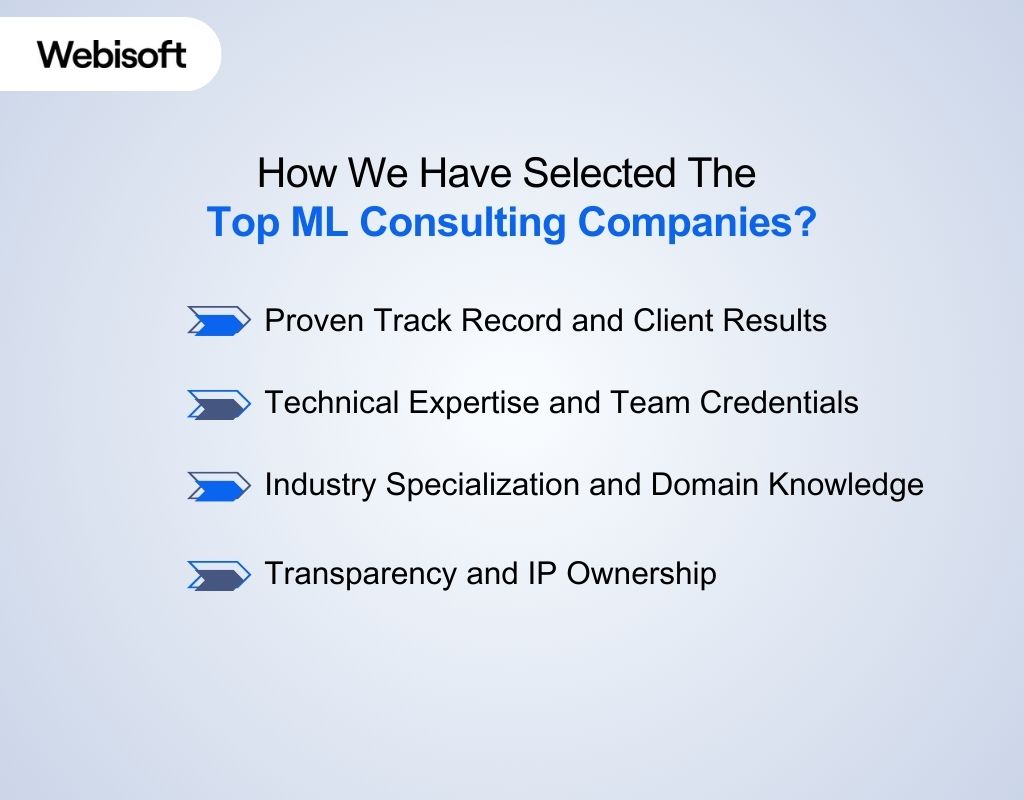 Webisoft

How We Have Selected The
Top ML Consulting Companies?

Proven Track Record and Client Results

Technical Expertise and Team Credentials

Industry Specialization and Domain Knowledge

Transparency and IP Ownership